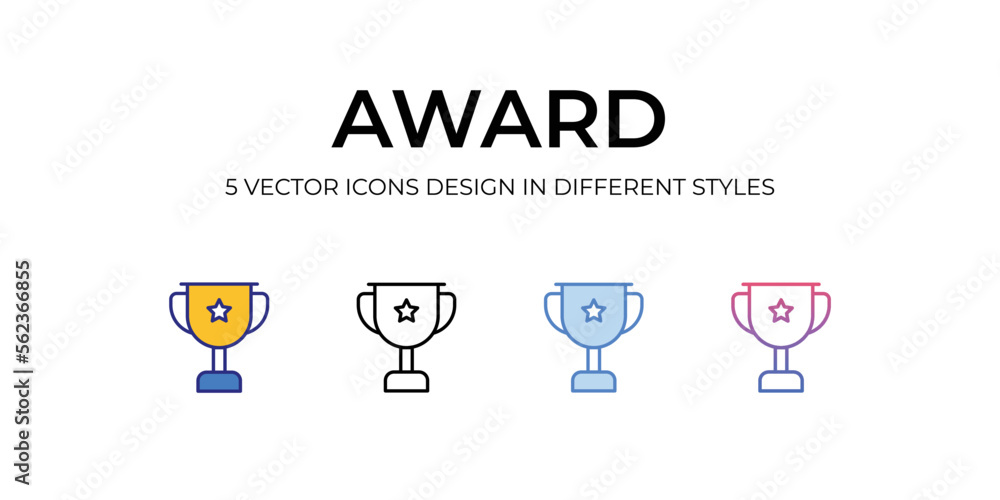 AWARD

5 VECTOR ICONS DESIGN IN DIFFERENT STYLES

Adobe Stock | #562366855